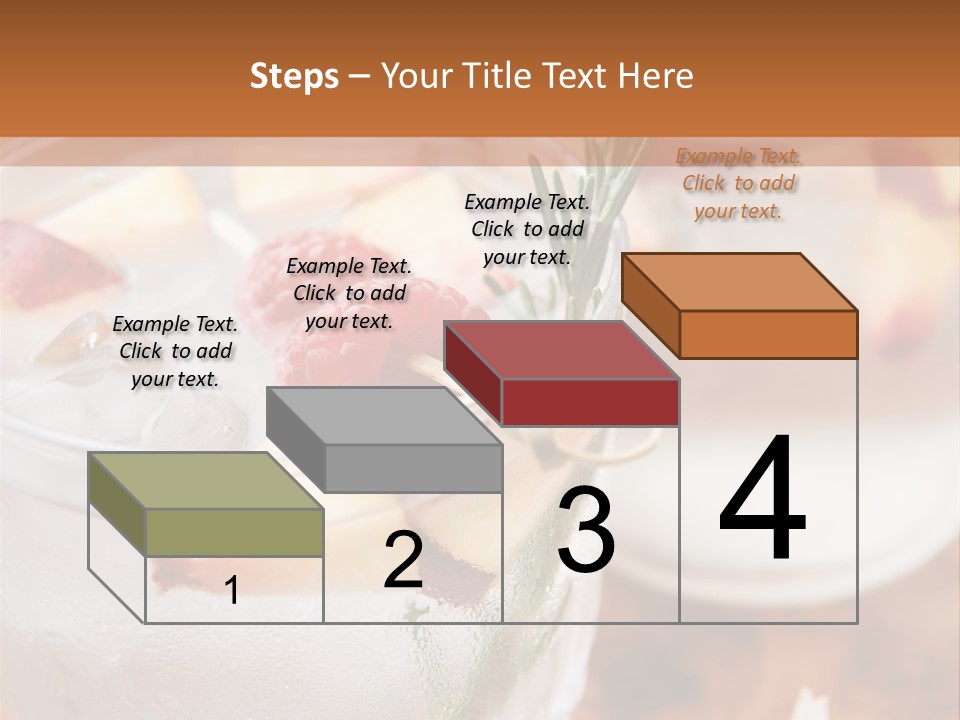 Steps – Your Title Text Here

Example Text. Click to add your text.

Example Text. Click to add your text.

Example Text. Click to add your text.

Example Text. Click to add your text.

1

2

3

4